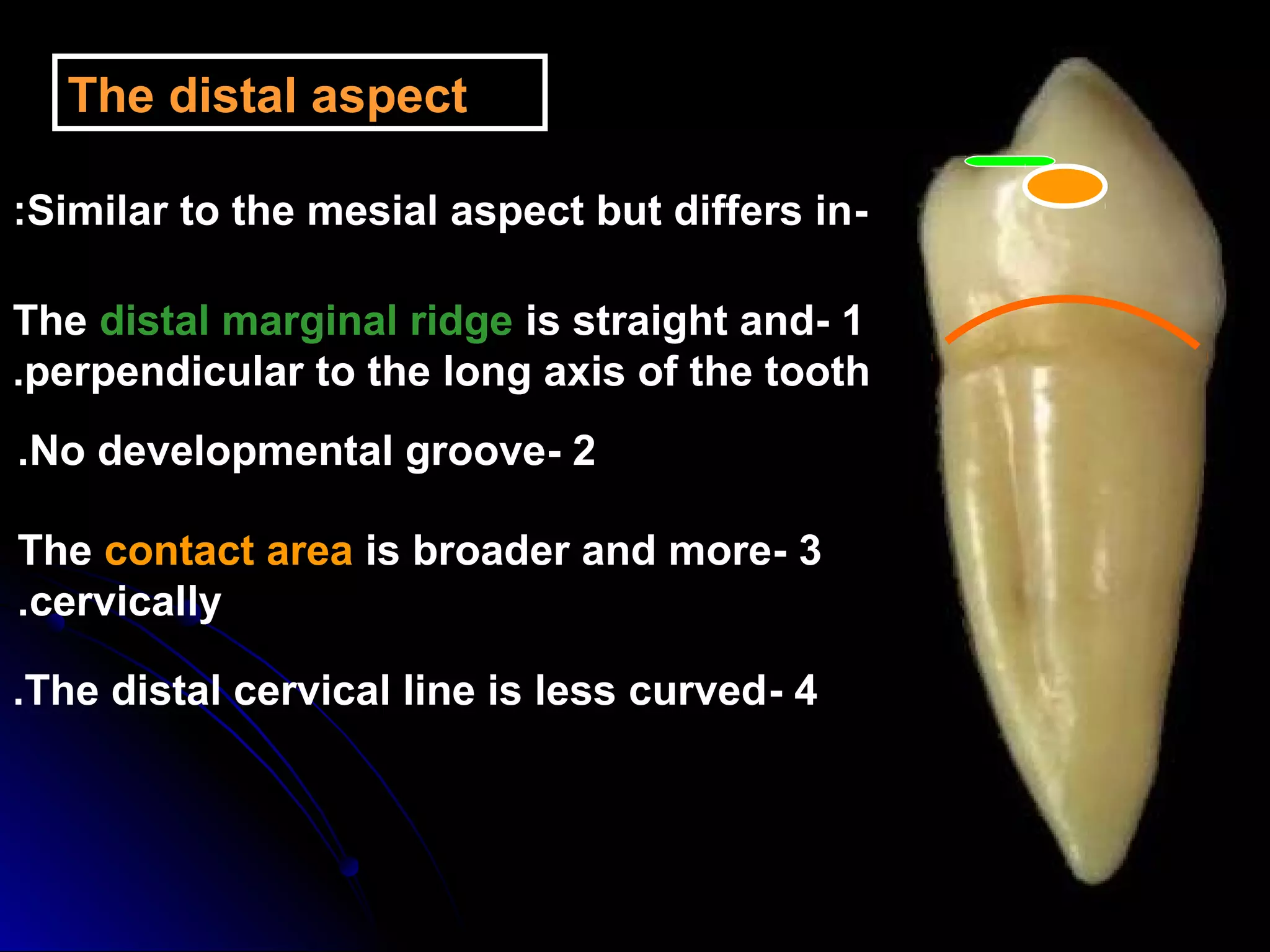 The distal aspect

:Similar to the mesial aspect but differs in-

The distal marginal ridge is straight and- 1 .perpendicular to the long axis of the tooth

.No developmental groove- 2

The contact area is broader and more- 3 .cervically

.The distal cervical line is less curved- 4